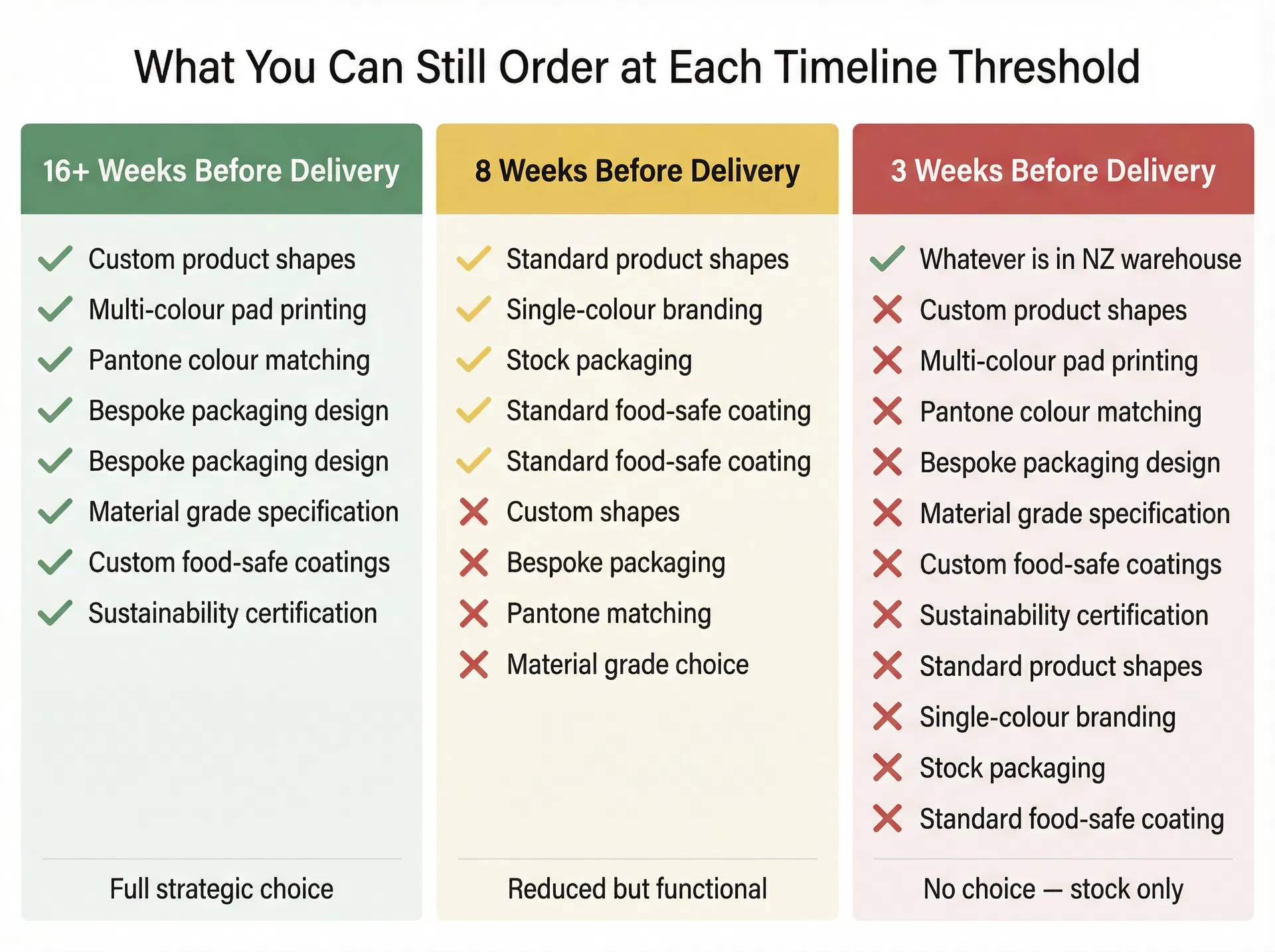 What You Can Still Order at Each Timeline Threshold

16+ Weeks Before Delivery

✓ Custom product shapes
✓ Multi-colour pad printing
✓ Pantone colour matching
✓ Bespoke packaging design
✓ Bespoke packaging design
✓ Material grade specification
✓ Custom food-safe coatings
✓ Sustainability certification

Full strategic choice

8 Weeks Before Delivery

✓ Standard product shapes
✓ Single-colour branding
✓ Stock packaging
✓ Standard food-safe coating
✓ Standard food-safe coating
✗ Custom shapes
✗ Bespoke packaging
✗ Pantone matching
✗ Material grade choice

Reduced but functional

3 Weeks Before Delivery

✓ Whatever is in NZ warehouse
✗ Custom product shapes
✗ Multi-colour pad printing
✗ Pantone colour matching
✗ Bespoke packaging design
✗ Material grade specification
✗ Custom food-safe coatings
✗ Sustainability certification
✗ Standard product shapes
✗ Single-colour branding
✗ Stock packaging
✗ Standard food-safe coating

No choice — stock only